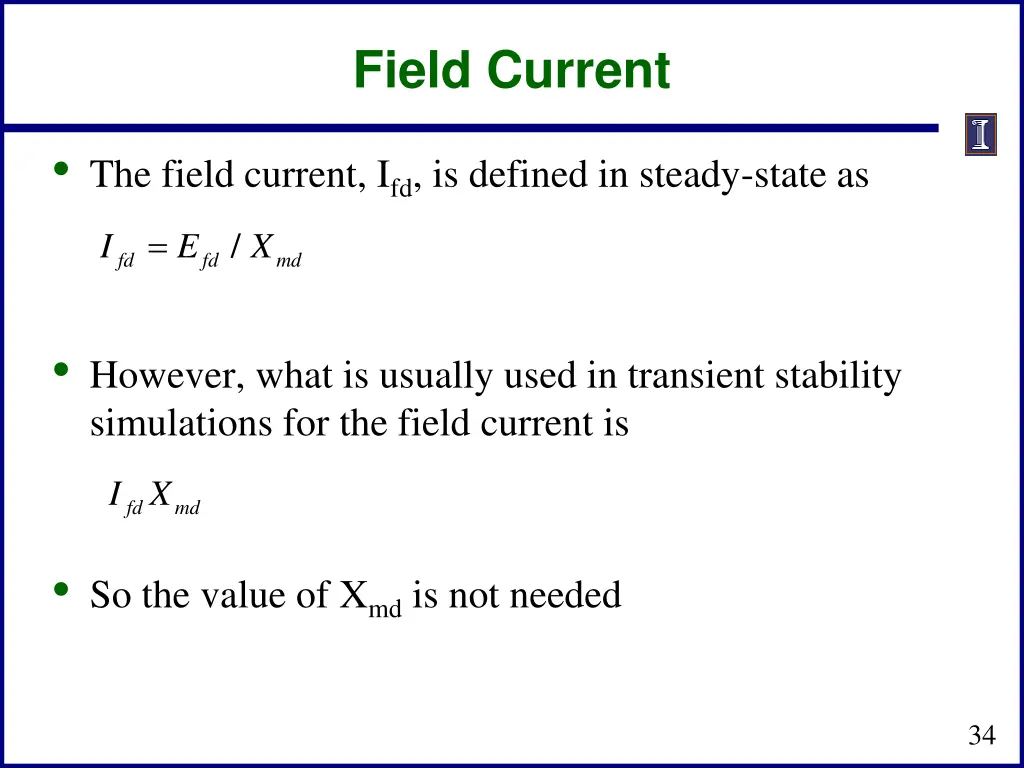 Field Current

I

• The field current, $I_{fd}$, is defined in steady-state as

$I_{fd} = E_{fd} / X_{md}$

• However, what is usually used in transient stability simulations for the field current is

$I_{fd} X_{md}$

• So the value of $X_{md}$ is not needed

34